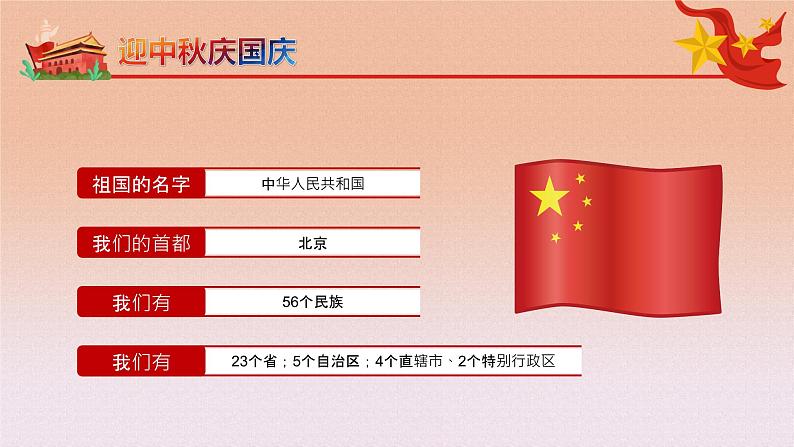 迎中秋庆国庆

祖国的名字 中华人民共和国

我们的首都 北京

我们有 56个民族

我们有 23个省；5个自治区；4个直辖市、2个特别行政区